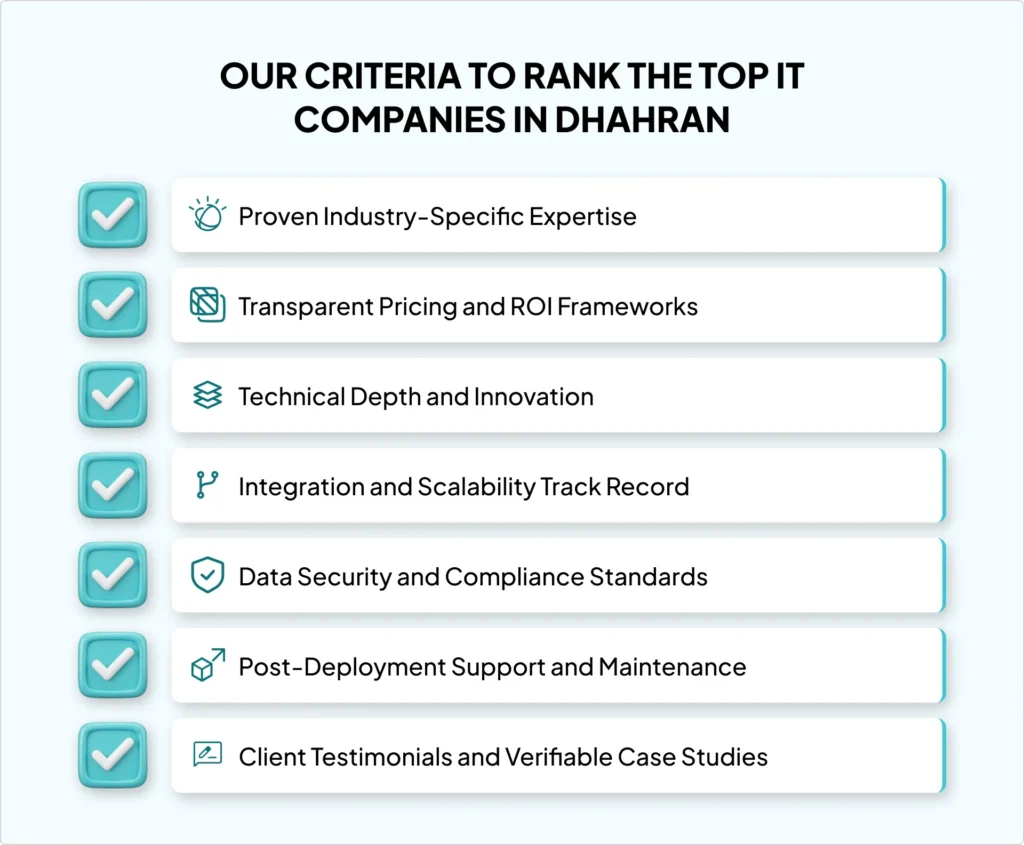 OUR CRITERIA TO RANK THE TOP IT COMPANIES IN DHAHRAN

Proven Industry-Specific Expertise

Transparent Pricing and ROI Frameworks

Technical Depth and Innovation

Integration and Scalability Track Record

Data Security and Compliance Standards

Post-Deployment Support and Maintenance

Client Testimonials and Verifiable Case Studies